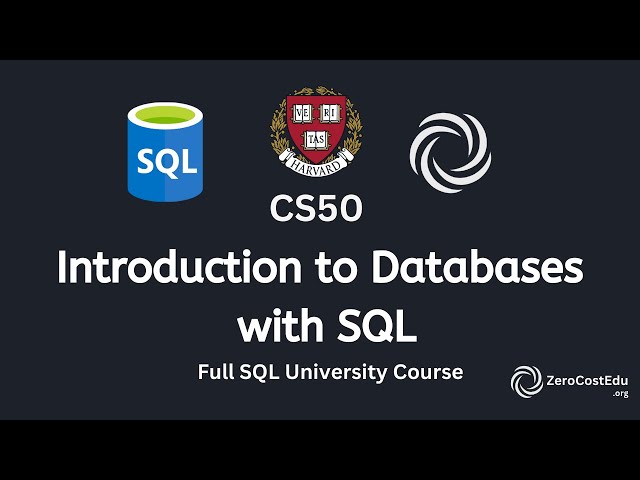 SQL

VE RI TAS
HARVARD

CS50

Introduction to Databases with SQL

Full SQL University Course

ZeroCostEdu
.org